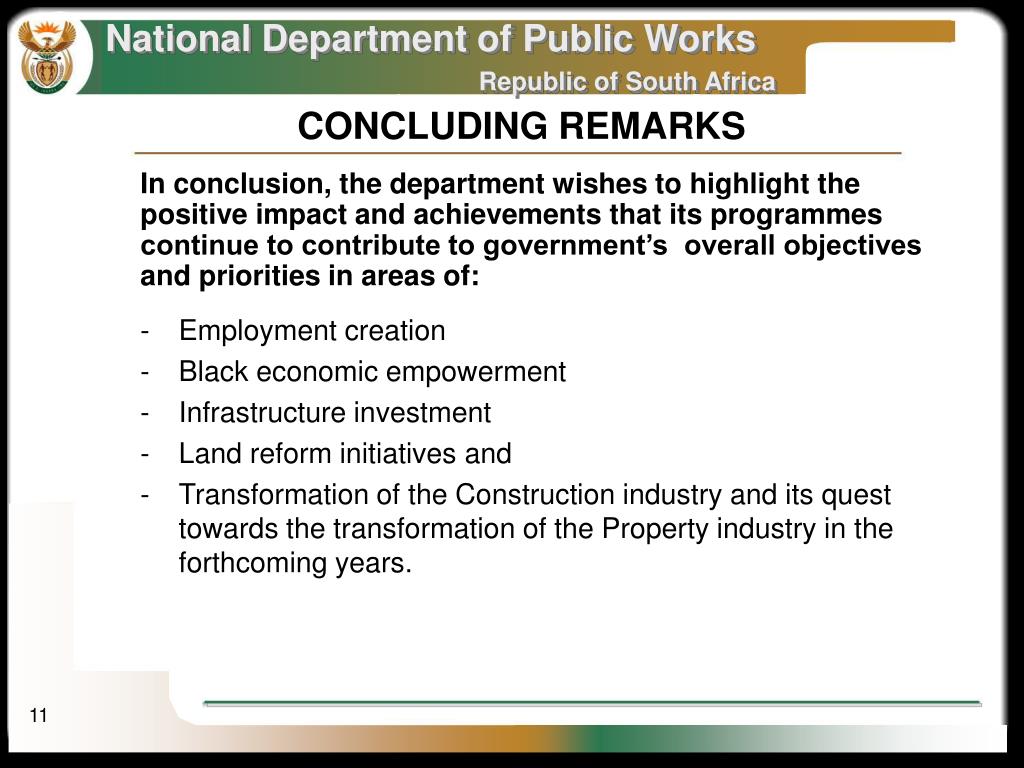 National Department of Public Works
Republic of South Africa

CONCLUDING REMARKS

In conclusion, the department wishes to highlight the positive impact and achievements that its programmes continue to contribute to government's overall objectives and priorities in areas of:

- Employment creation
- Black economic empowerment
- Infrastructure investment
- Land reform initiatives and
- Transformation of the Construction industry and its quest towards the transformation of the Property industry in the forthcoming years.

11